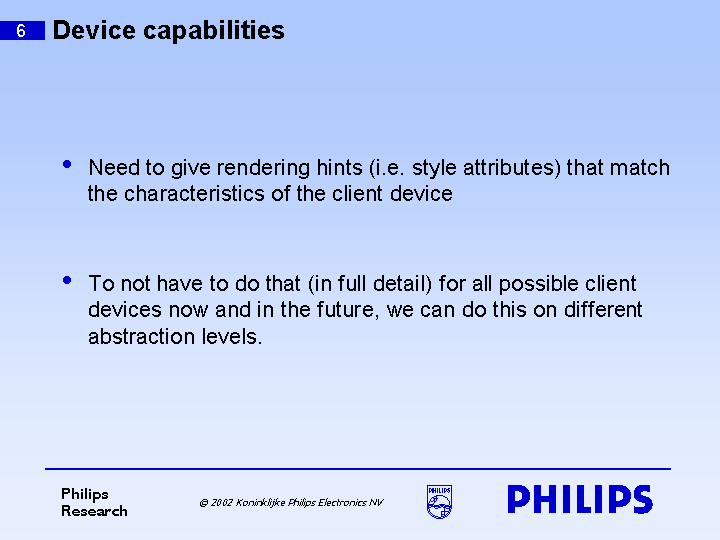 6 Device capabilities

• Need to give rendering hints (i.e. style attributes) that match the characteristics of the client device

• To not have to do that (in full detail) for all possible client devices now and in the future, we can do this on different abstraction levels.

Philips Research

© 2002 Koninklijke Philips Electronics NV

PHILIPS

PHILIPS